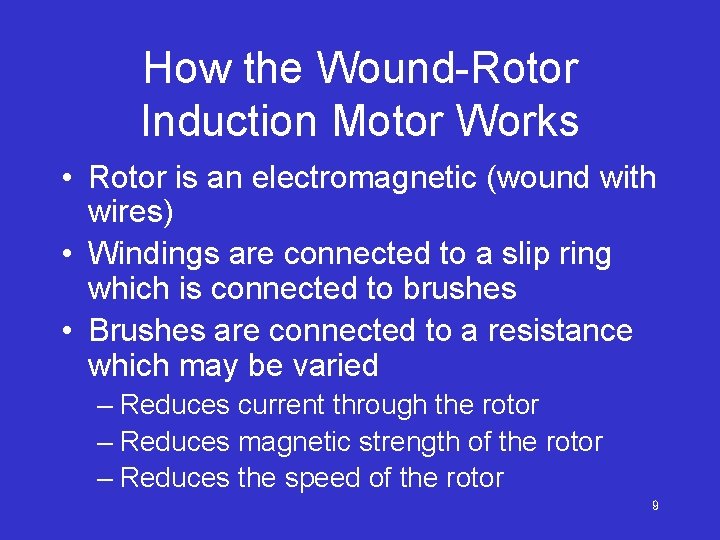 How the Wound-Rotor Induction Motor Works

• Rotor is an electromagnetic (wound with wires)
• Windings are connected to a slip ring which is connected to brushes
• Brushes are connected to a resistance which may be varied
– Reduces current through the rotor
– Reduces magnetic strength of the rotor
– Reduces the speed of the rotor

9